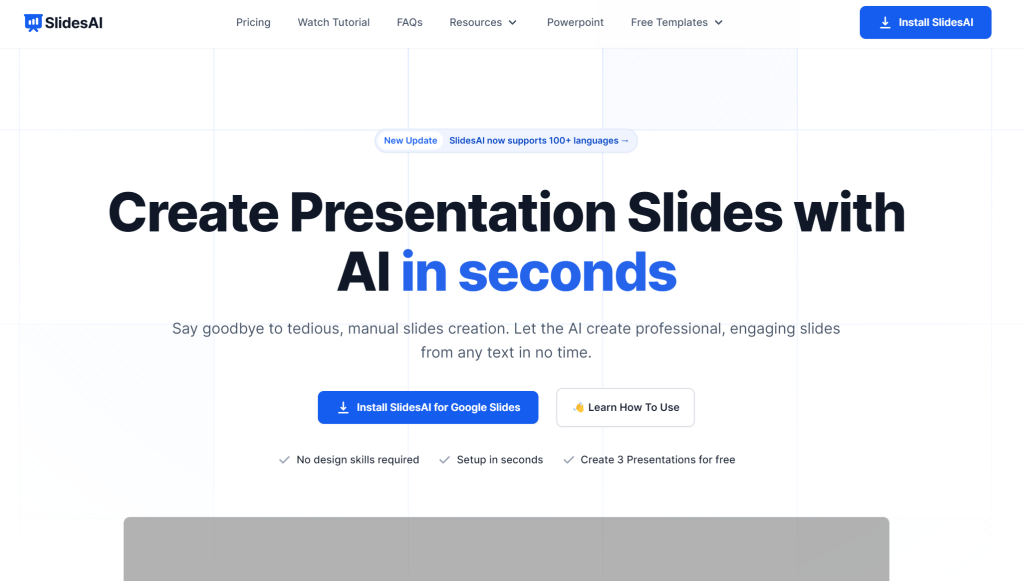 SlidesAI

Pricing Watch Tutorial FAQs Resources Powerpoint Free Templates

Install SlidesAI

New Update SlidesAI now supports 100+ languages →

Create Presentation Slides with AI in seconds

Say goodbye to tedious, manual slides creation. Let the AI create professional, engaging slides from any text in no time.

Install SlidesAI for Google Slides

👋 Learn How To Use

No design skills required Setup in seconds Create 3 Presentations for free